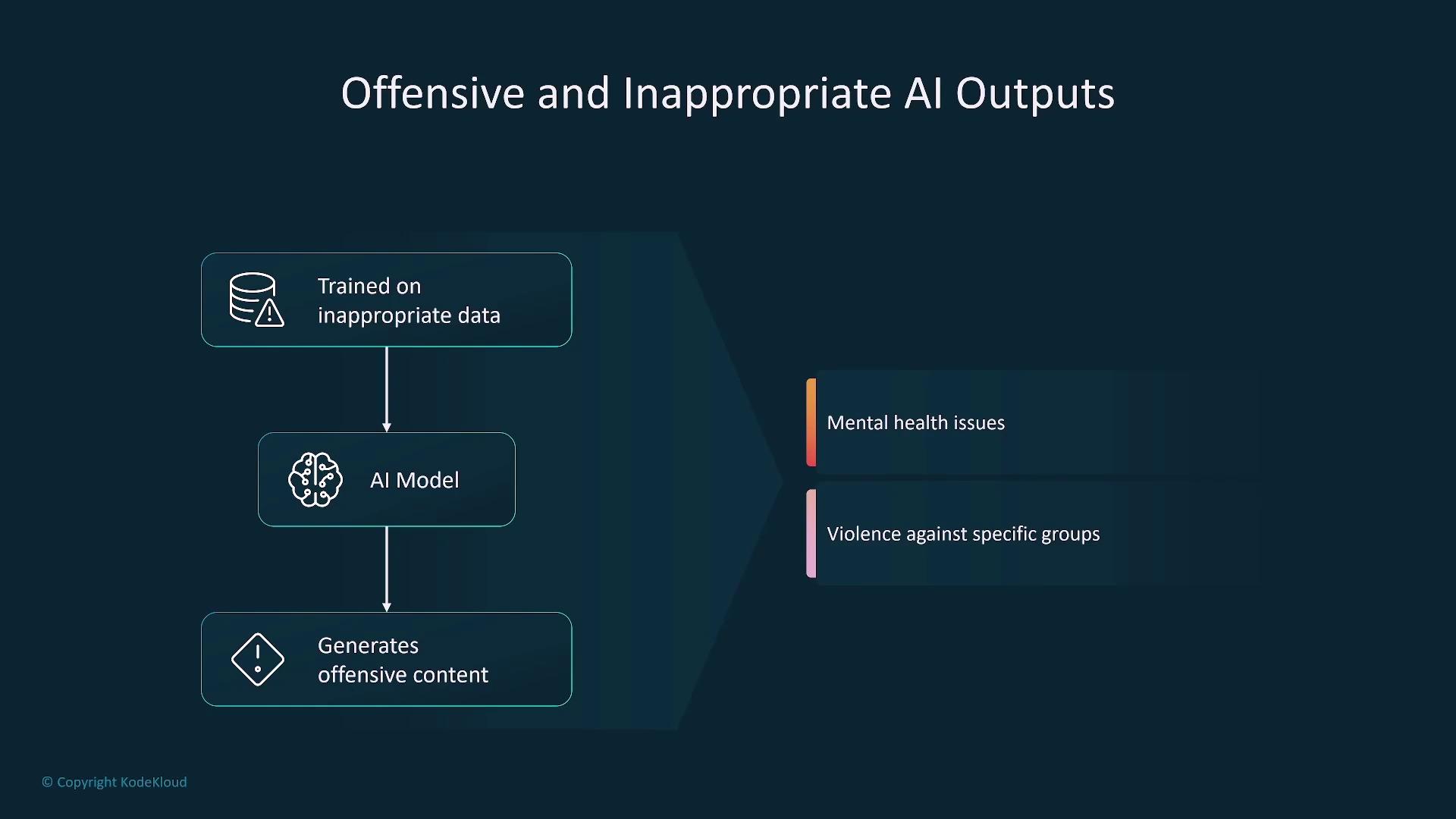 Offensive and Inappropriate AI Outputs

Trained on inappropriate data

AI Model

Generates offensive content

Mental health issues

Violence against specific groups

© Copyright KodeKloud